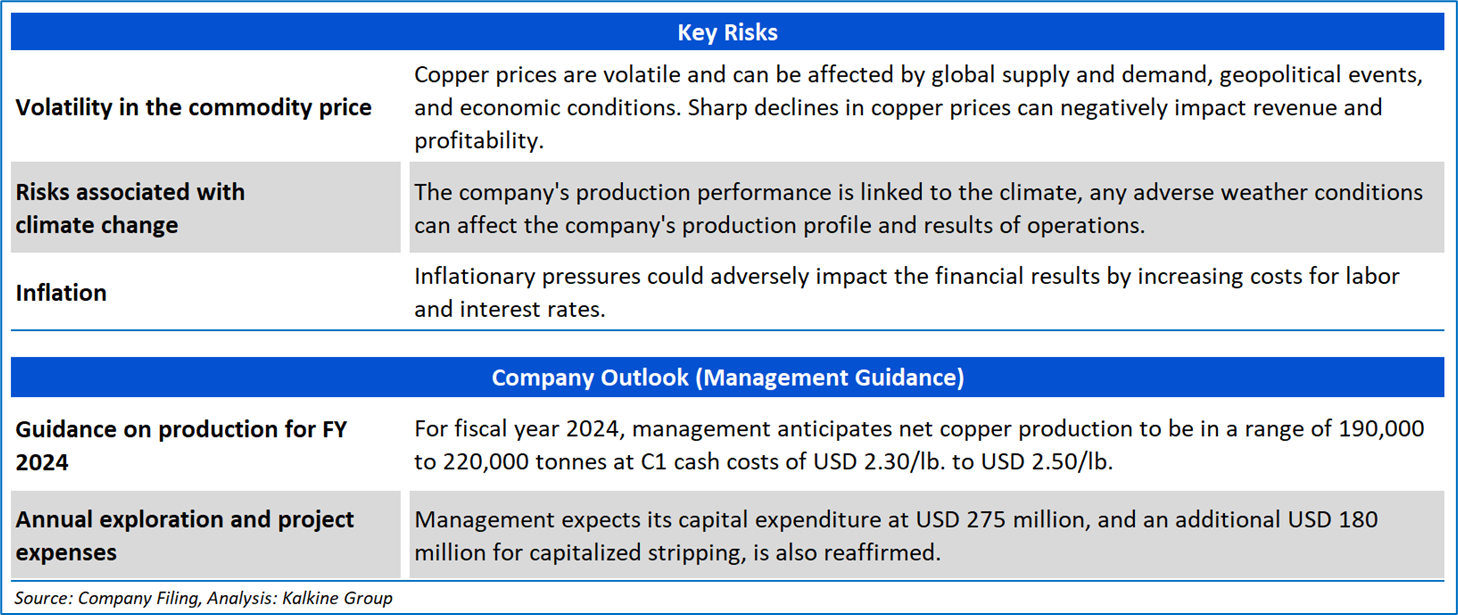 | Key Risks | |
|---|---|
| Volatility in the commodity price | Copper prices are volatile and can be affected by global supply and demand, geopolitical events, and economic conditions. Sharp declines in copper prices can negatively impact revenue and profitability. |
| Risks associated with climate change | The company's production performance is linked to the climate, any adverse weather conditions can affect the company's production profile and results of operations. |
| Inflation | Inflationary pressures could adversely impact the financial results by increasing costs for labor and interest rates. |

| Company Outlook (Management Guidance) | |
|---|---|
| Guidance on production for FY 2024 | For fiscal year 2024, management anticipates net copper production to be in a range of 190,000 to 220,000 tonnes at C1 cash costs of USD 2.30/lb. to USD 2.50/lb. |
| Annual exploration and project expenses | Management expects its capital expenditure at USD 275 million, and an additional USD 180 million for capitalized stripping, is also reaffirmed. |

Source: Company Filing, Analysis: Kalkine Group